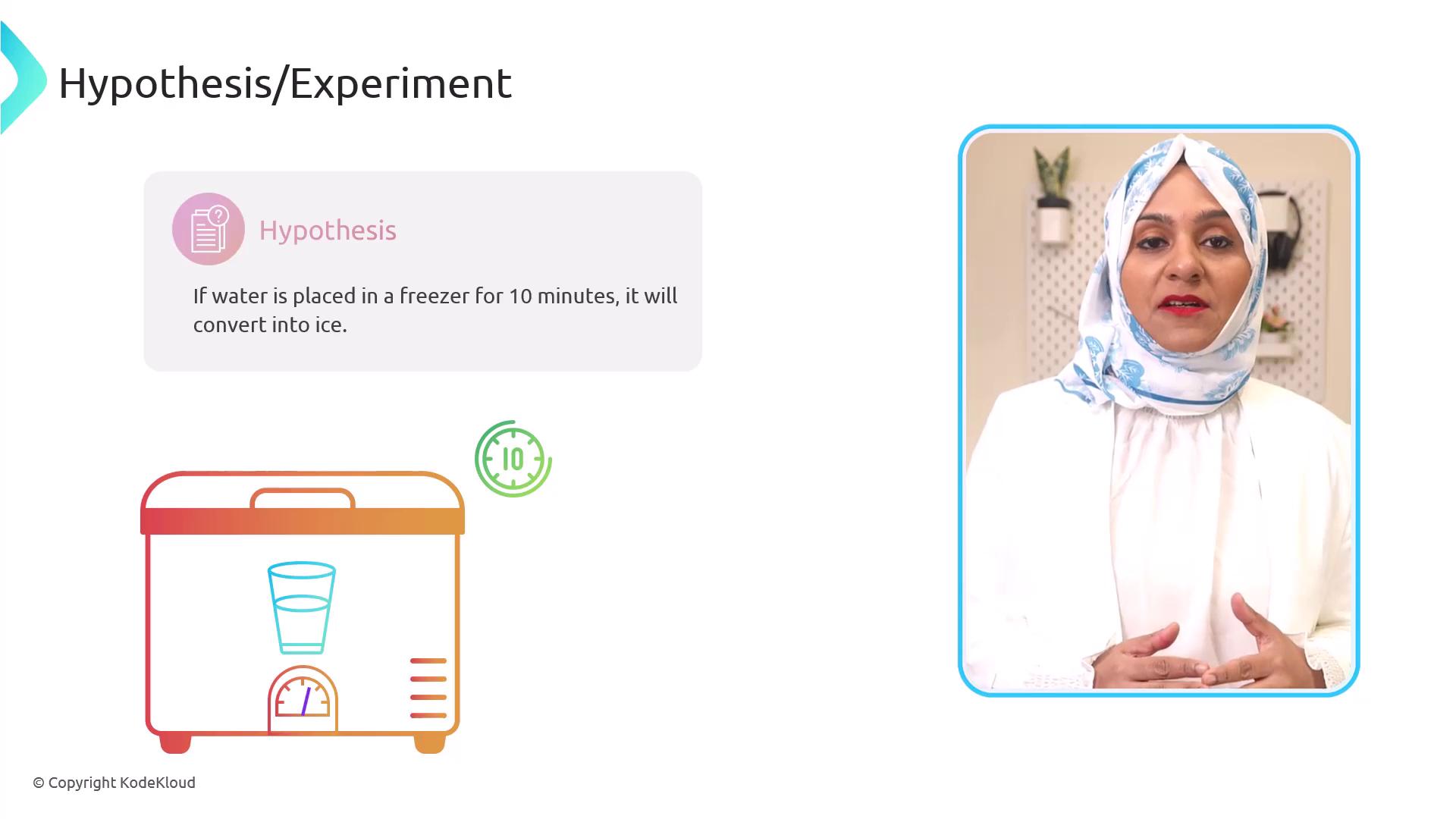 Hypothesis/Experiment

Hypothesis

If water is placed in a freezer for 10 minutes, it will convert into ice.

10

© Copyright KodeKloud